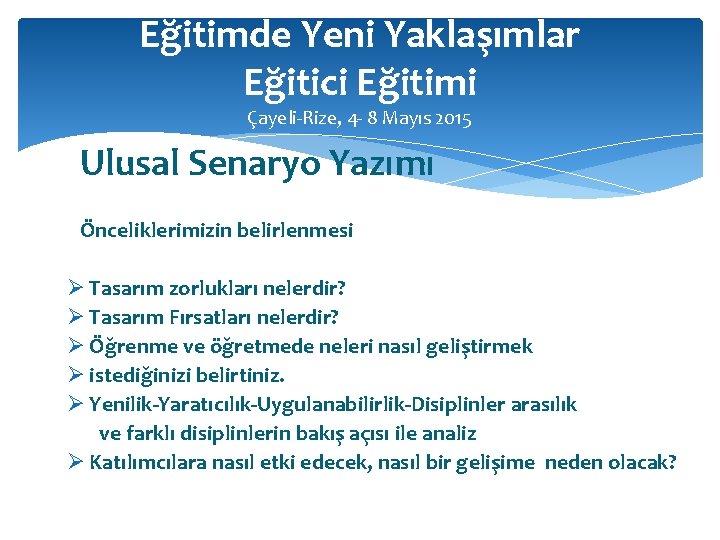 Eğitimde Yeni Yaklaşımlar
Eğitici Eğitimi
Çayeli-Rize, 4- 8 Mayıs 2015

Ulusal Senaryo Yazımı

Önceliklerimizin belirlenmesi

➢ Tasarım zorlukları nelerdir?
➢ Tasarım Fırsatları nelerdir?
➢ Öğrenme ve öğretmede neleri nasıl geliştirmek
➢ istediğinizi belirtiniz.
➢ Yenilik-Yaratıcılık-Uygulanabilirlik-Disiplinler arasılık ve farklı disiplinlerin bakış açısı ile analiz
➢ Katılımcılara nasıl etki edecek, nasıl bir gelişime neden olacak?